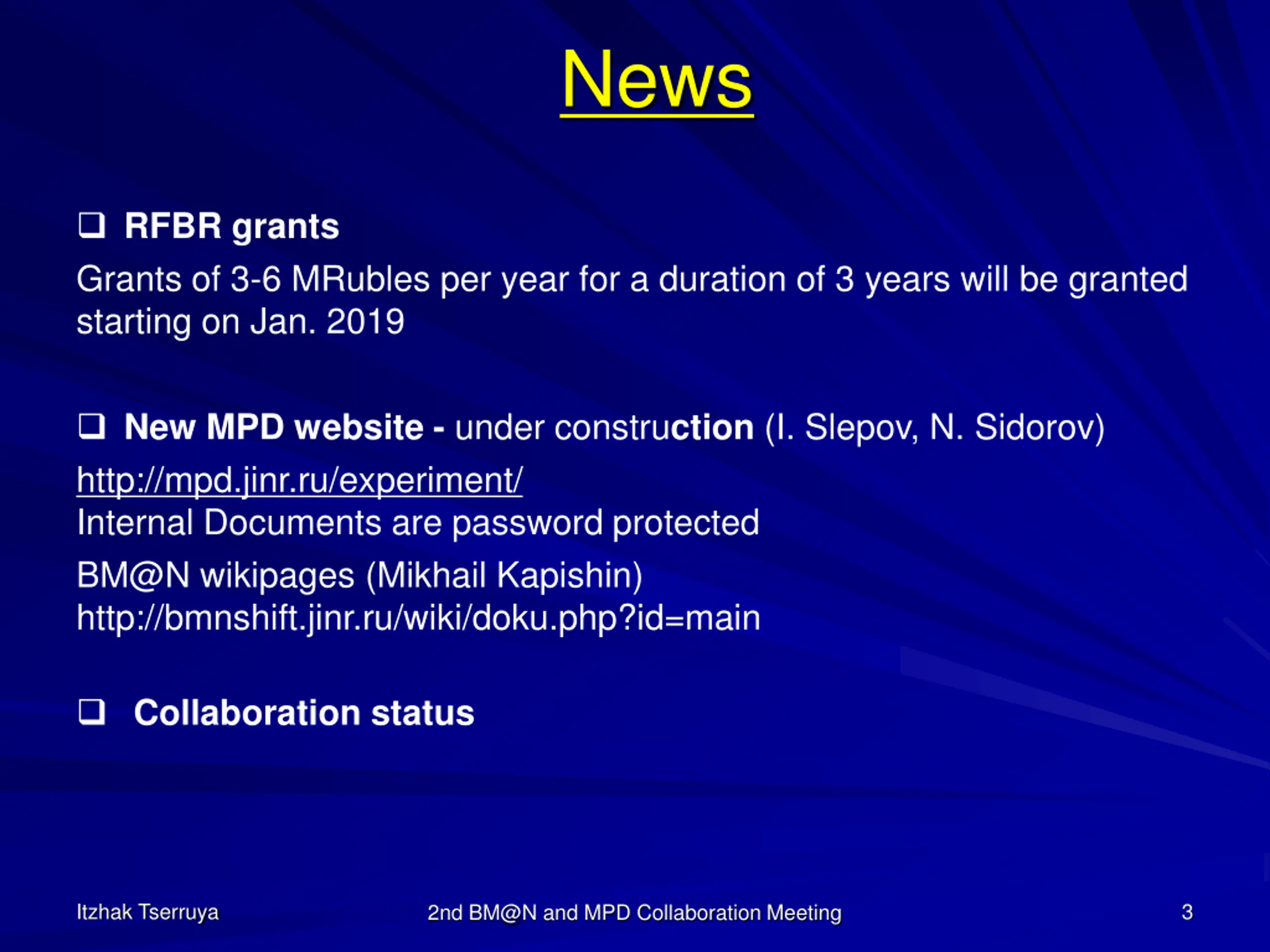 News

❑ RFBR grants

Grants of 3-6 MRubles per year for a duration of 3 years will be granted starting on Jan. 2019

❑ New MPD website - under construction (I. Slepov, N. Sidorov)

http://mpd.jinr.ru/experiment/
Internal Documents are password protected

BM@N wikipages (Mikhail Kapishin)
http://bmnshift.jinr.ru/wiki/doku.php?id=main

❑ Collaboration status

Itzhak Tserruya

2nd BM@N and MPD Collaboration Meeting

3